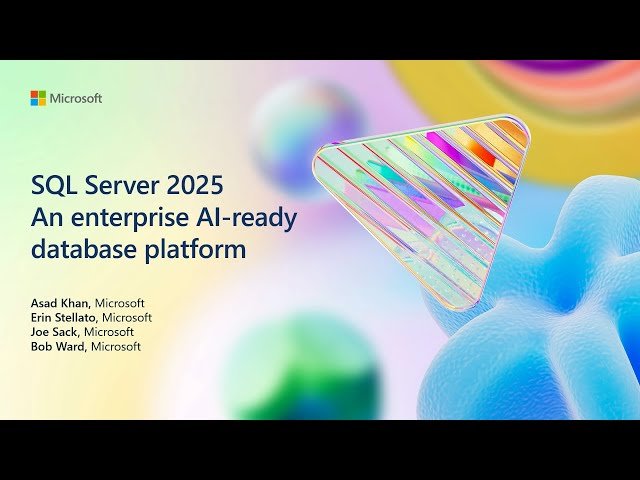 Microsoft

SQL Server 2025
An enterprise AI-ready database platform

Asad Khan, Microsoft
Erin Stellato, Microsoft
Joe Sack, Microsoft
Bob Ward, Microsoft